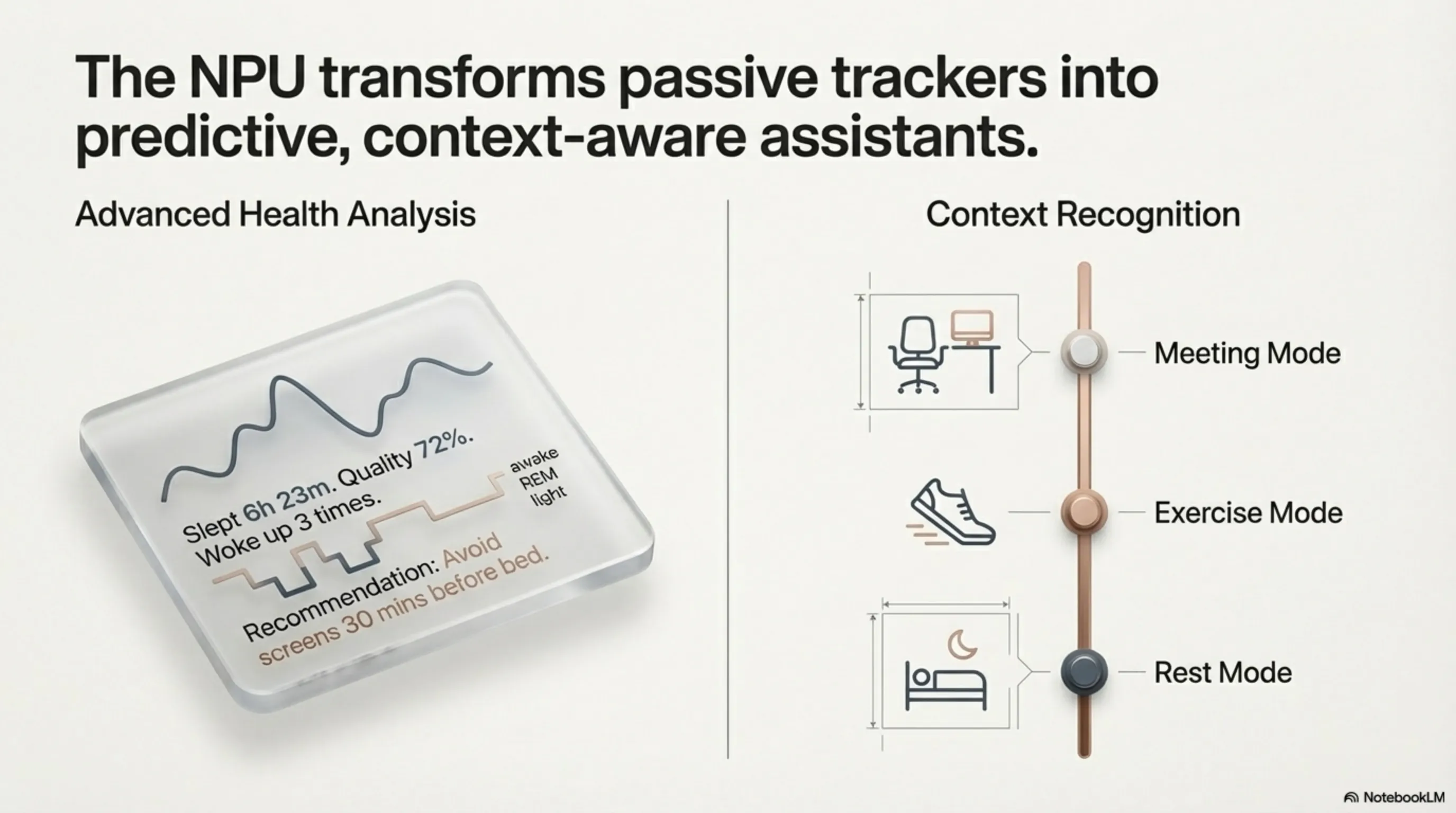 The NPU transforms passive trackers into predictive, context-aware assistants.

Advanced Health Analysis

Slept 6h 23m. Quality 72%.
Woke up 3 times.

awake
REM
light

Recommendation: Avoid screens 30 mins before bed.

Context Recognition

Meeting Mode

Exercise Mode

Rest Mode

NotebookLM